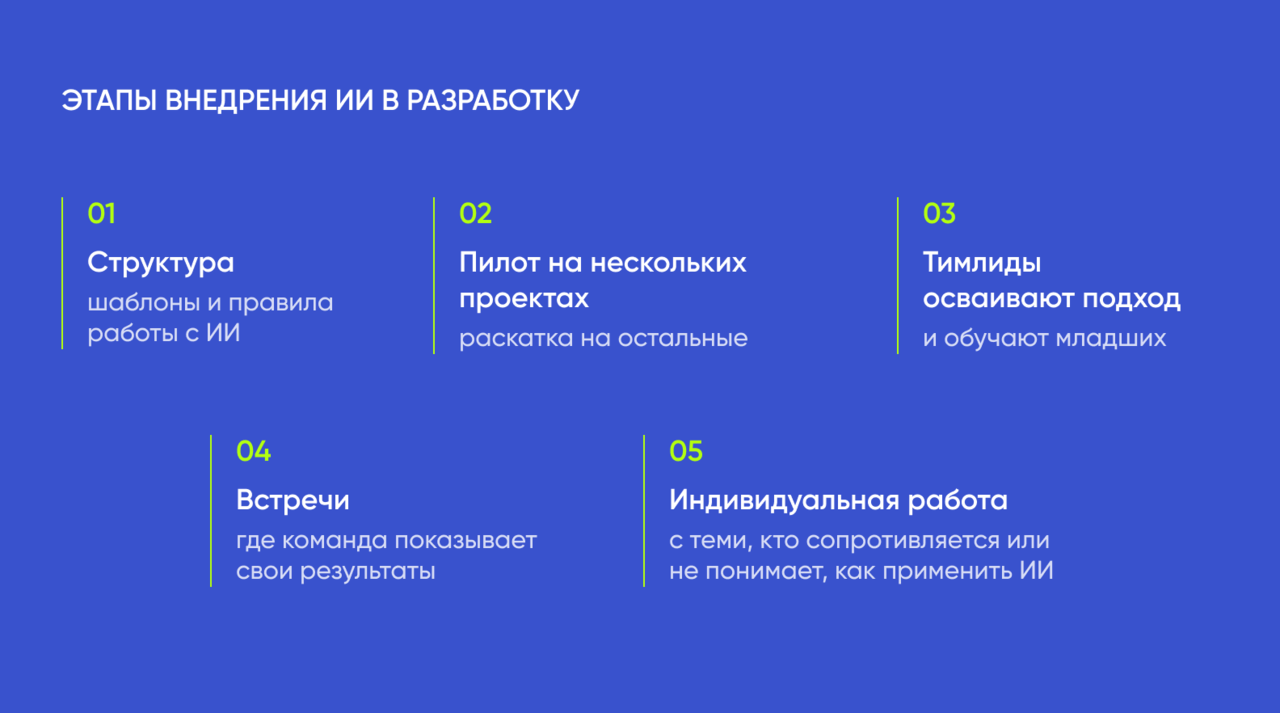 ЭТАПЫ ВНЕДРЕНИЯ ИИ В РАЗРАБОТКУ

01
Структура
шаблоны и правила работы с ИИ

02
Пилот на нескольких проектах
раскатка на остальные

03
Тимлиды осваивают подход
и обучают младших

04
Встречи
где команда показывает свои результаты

05
Индивидуальная работа
с теми, кто сопротивляется или не понимает, как применить ИИ